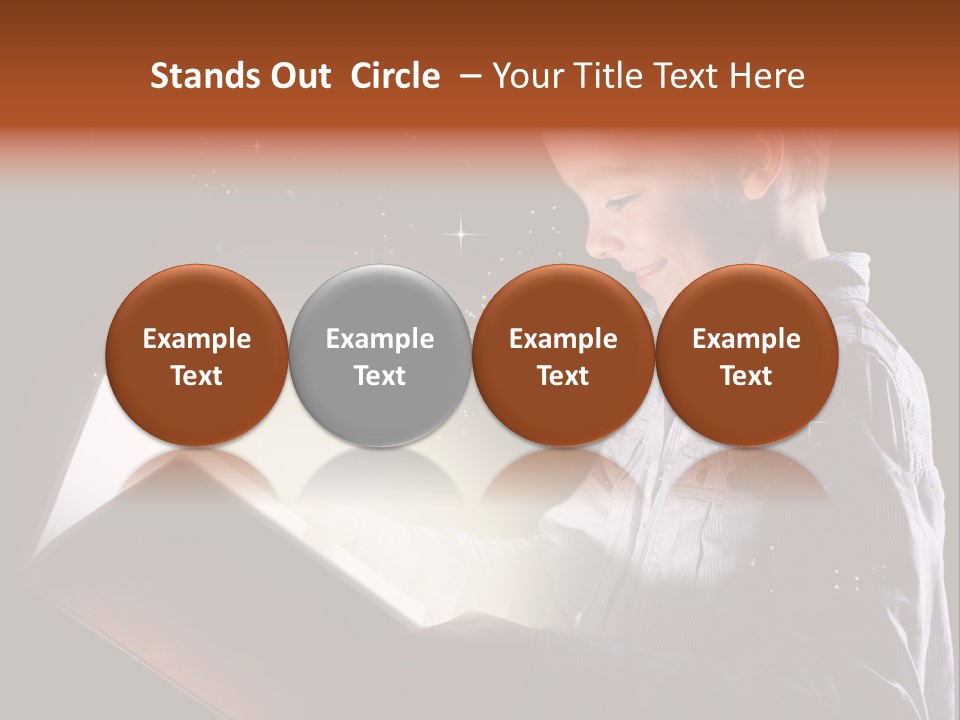 Stands Out Circle – Your Title Text Here

Example Text

Example Text

Example Text

Example Text